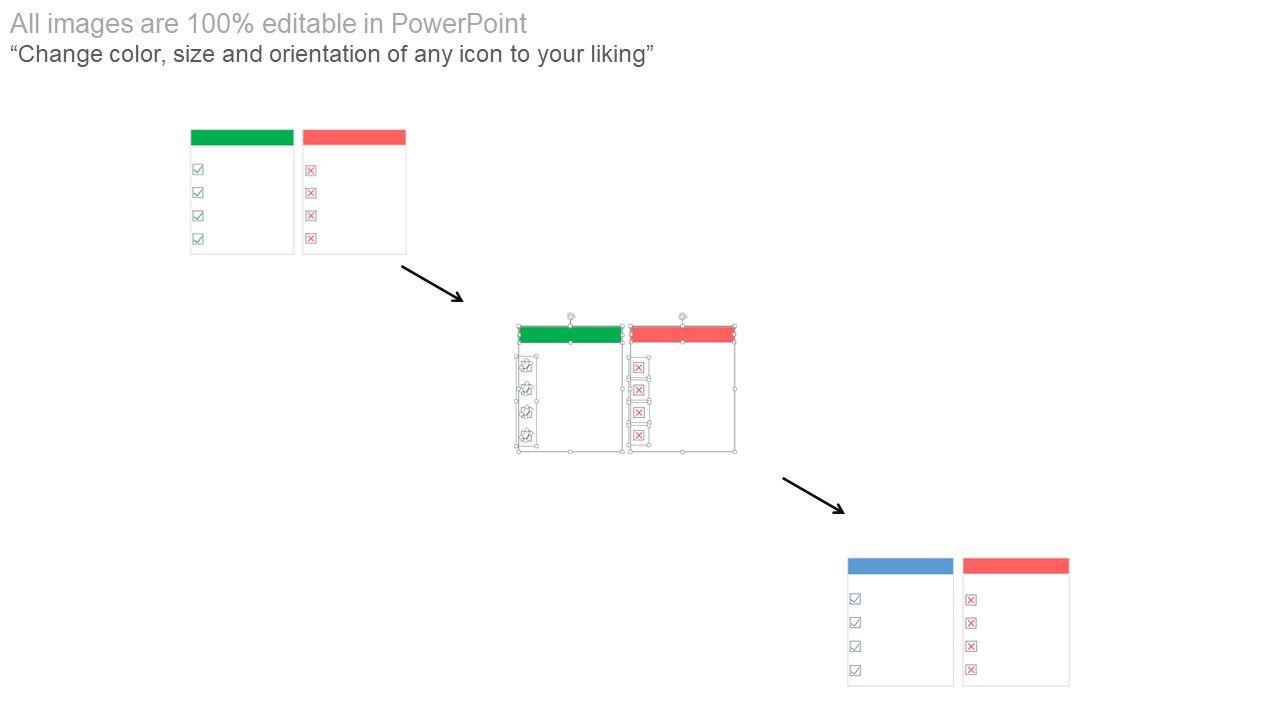 All images are 100% editable in PowerPoint
“Change color, size and orientation of any icon to your liking”